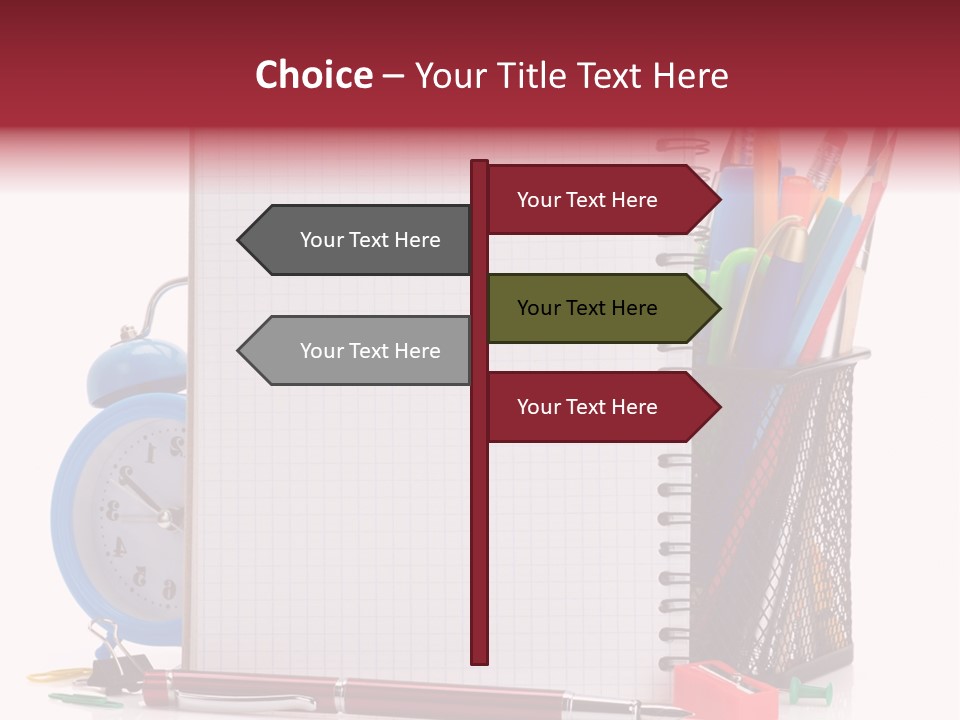 Choice – Your Title Text Here

Your Text Here

Your Text Here

Your Text Here

Your Text Here

Your Text Here